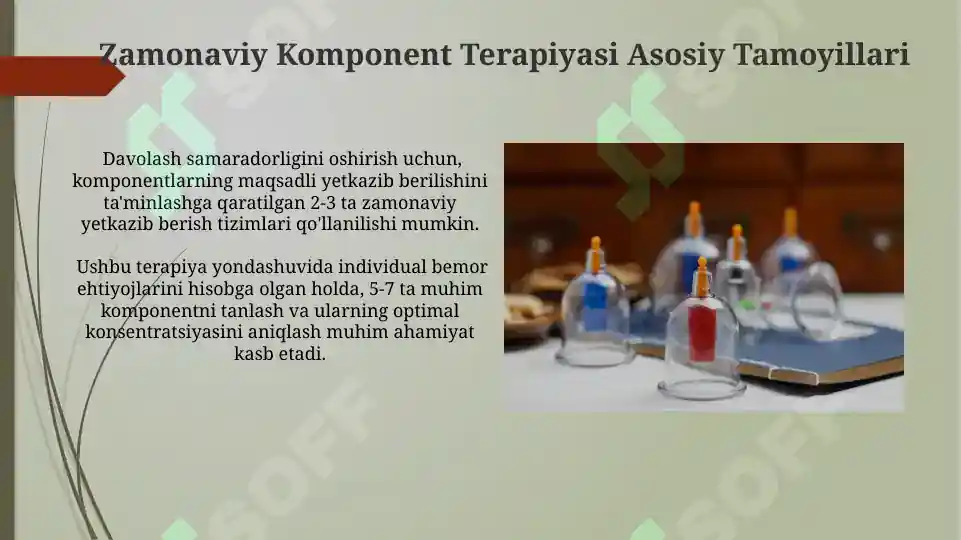 Zamonaviy Komponent Terapiyasi Asosiy Tamoyillari

Davolash samaradorligini oshirish uchun, komponentlarning maqsadli yetkazib berilishini ta'minlashga qaratilgan 2-3 ta zamonaviy yetkazib berish tizimlari qo'llanilishi mumkin.

Ushbu terapiya yondashuvida individual bemor ehtiyojlarini hisobga olgan holda, 5-7 ta muhim komponentni tanlash va ularning optimal konsentratsiyasini aniqlash muhim ahamiyat kasb etadi.

SOFF